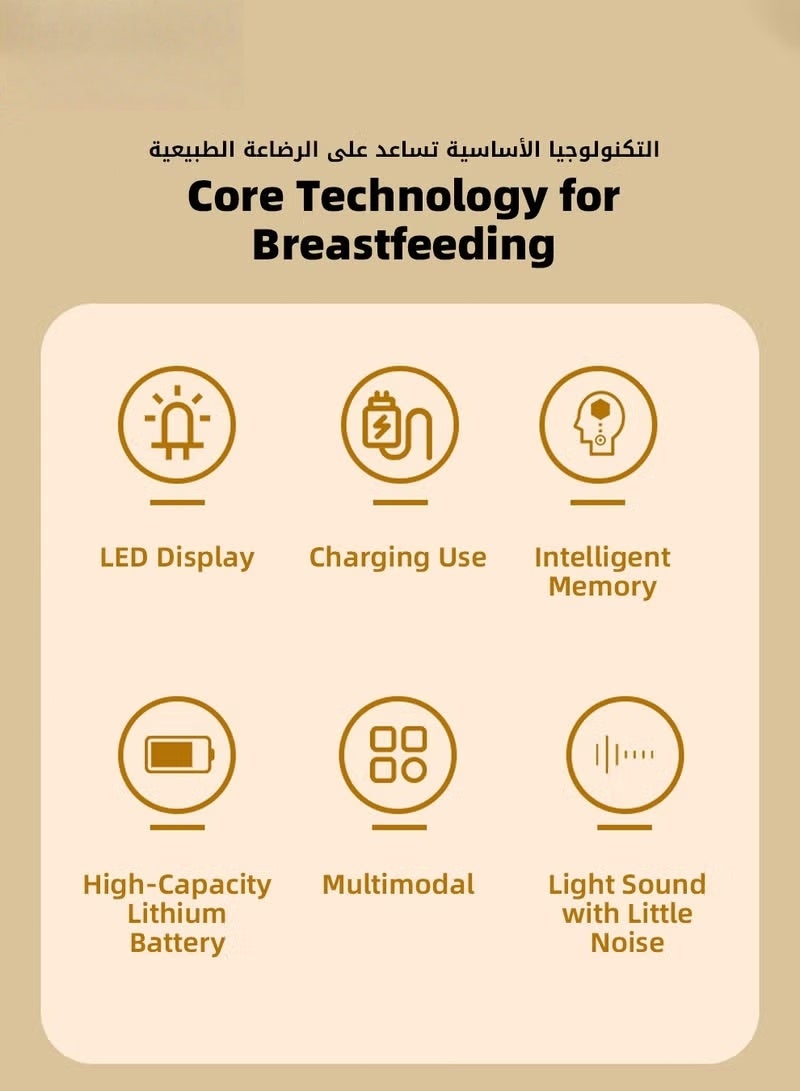 التكنولوجيا الأساسية تساعد على الرضاعة الطبيعية

Core Technology for Breastfeeding

LED Display

Charging Use

Intelligent Memory

High-Capacity Lithium Battery

Multimodal

Light Sound with Little Noise